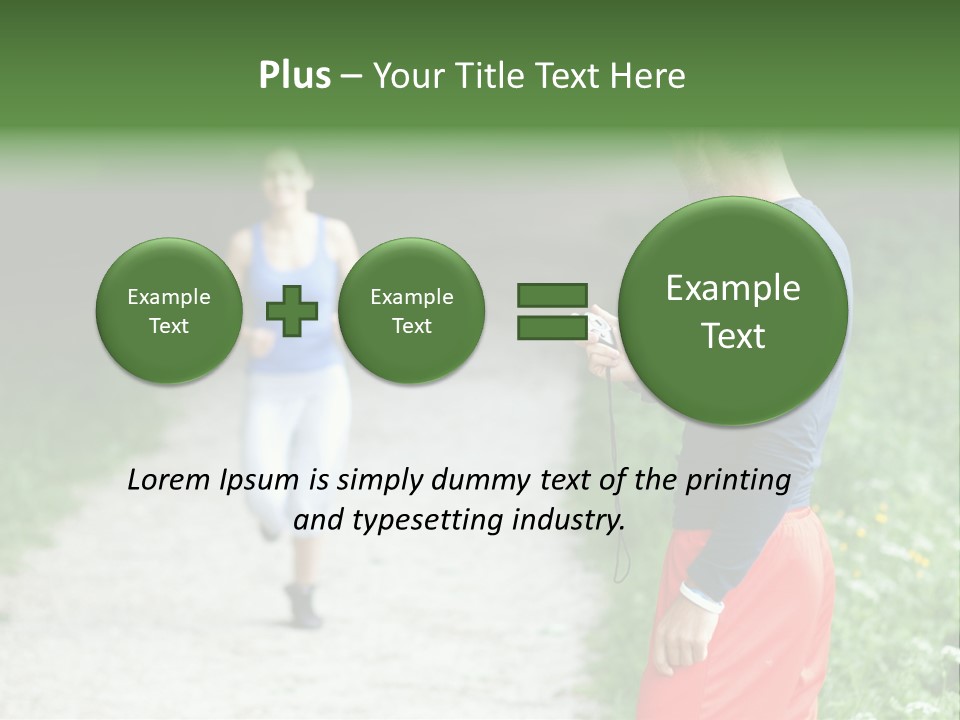 Plus – Your Title Text Here

Example Text

Example Text

Example Text

Lorem Ipsum is simply dummy text of the printing and typesetting industry.